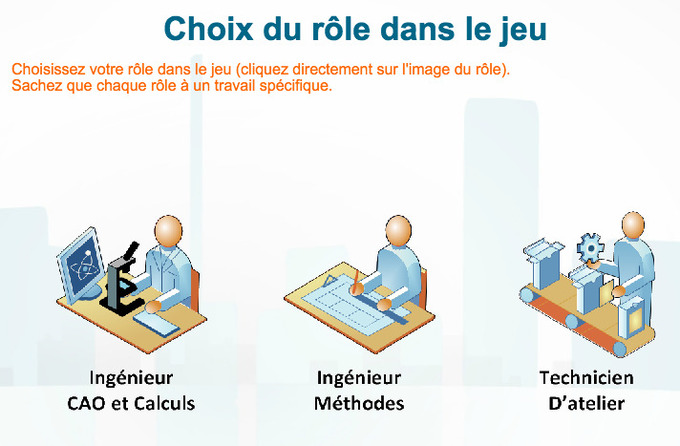 Choix du rôle dans le jeu

Choisissez votre rôle dans le jeu (cliquez directement sur l'image du rôle).
Sachez que chaque rôle à un travail spécifique.

Ingénieur
CAO et Calculs

Ingénieur
Méthodes

Technicien
D'atelier